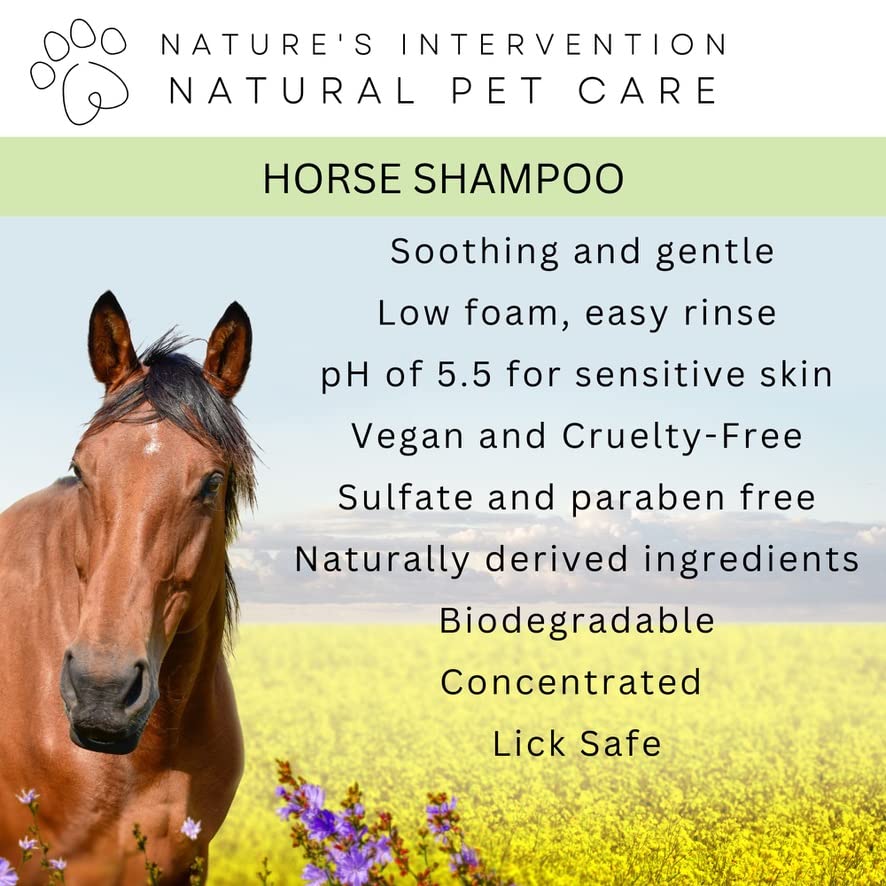 NATURE'S INTERVENTION
NATURAL PET CARE

HORSE SHAMPOO

Soothing and gentle
Low foam, easy rinse
pH of 5.5 for sensitive skin
Vegan and Cruelty-Free
Sulfate and paraben free
Naturally derived ingredients
Biodegradable
Concentrated
Lick Safe